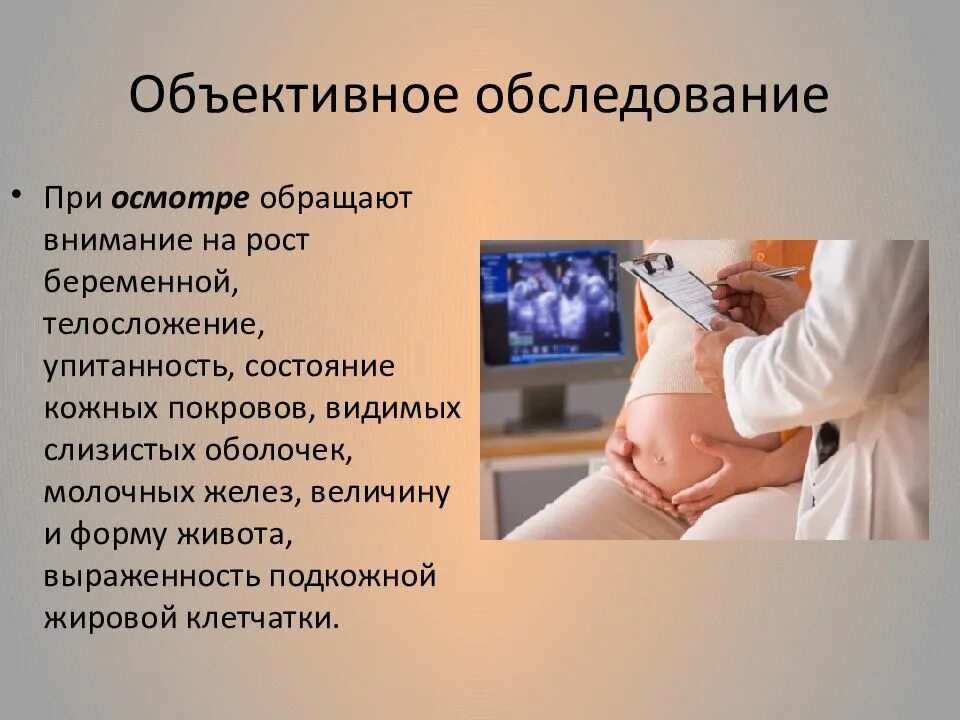 Объективное обследование

• При осмотре обращают внимание на рост беременной, телосложение, упитанность, состояние кожных покровов, видимых слизистых оболочек, молочных желез, величину и форму живота, выраженность подкожной жировой клетчатки.